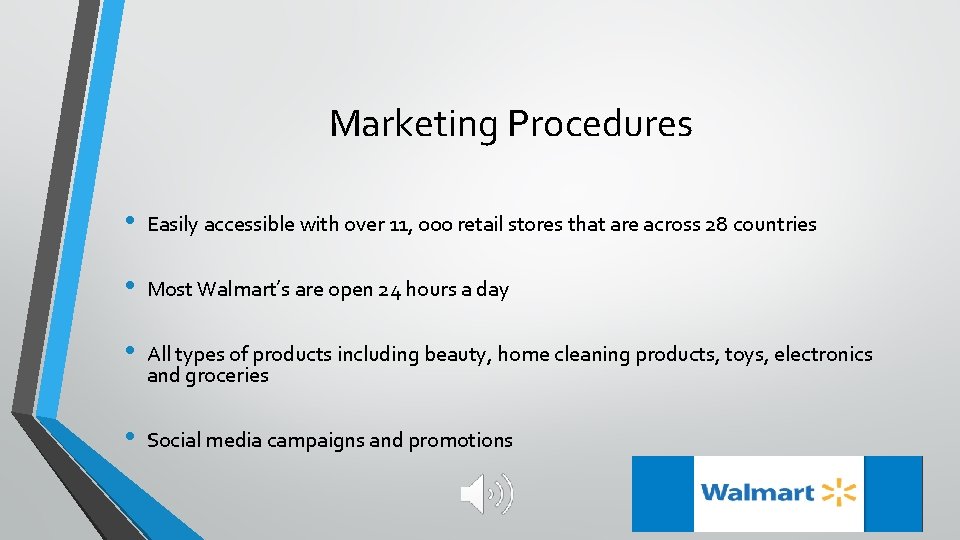 Marketing Procedures

• Easily accessible with over 11, 000 retail stores that are across 28 countries

• Most Walmart's are open 24 hours a day

• All types of products including beauty, home cleaning products, toys, electronics and groceries

• Social media campaigns and promotions

Walmart